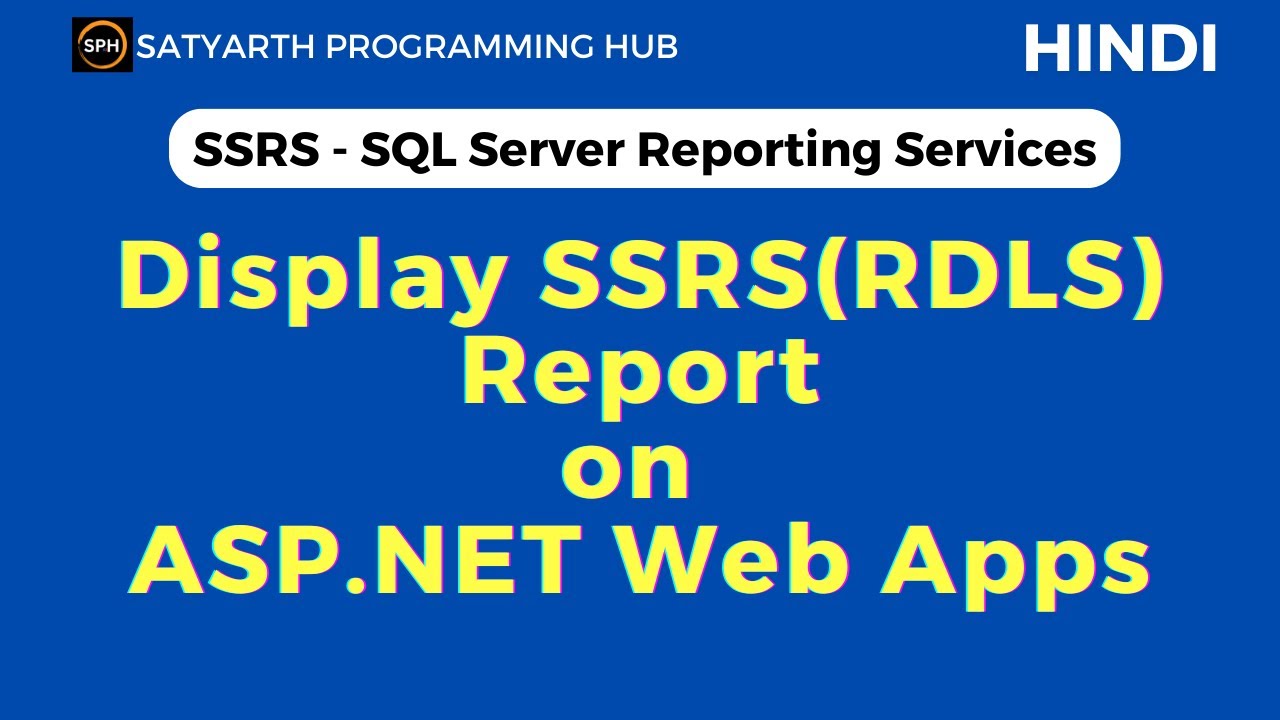 SPH SATYARTH PROGRAMMING HUB

HINDI

SSRS - SQL Server Reporting Services

Display SSRS(RDLS) Report on ASP.NET Web Apps